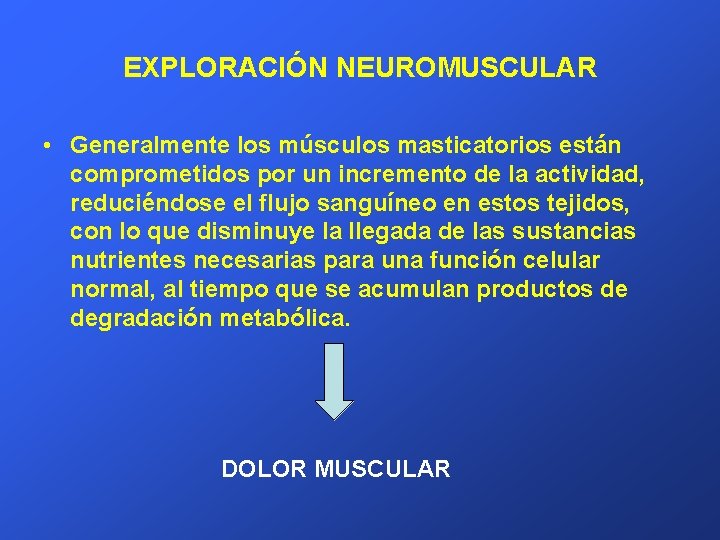 EXPLORACIÓN NEUROMUSCULAR

• Generalmente los músculos masticatorios están comprometidos por un incremento de la actividad, reduciéndose el flujo sanguíneo en estos tejidos, con lo que disminuye la llegada de las sustancias nutrientes necesarias para una función celular normal, al tiempo que se acumulan productos de degradación metabólica.

DOLOR MUSCULAR